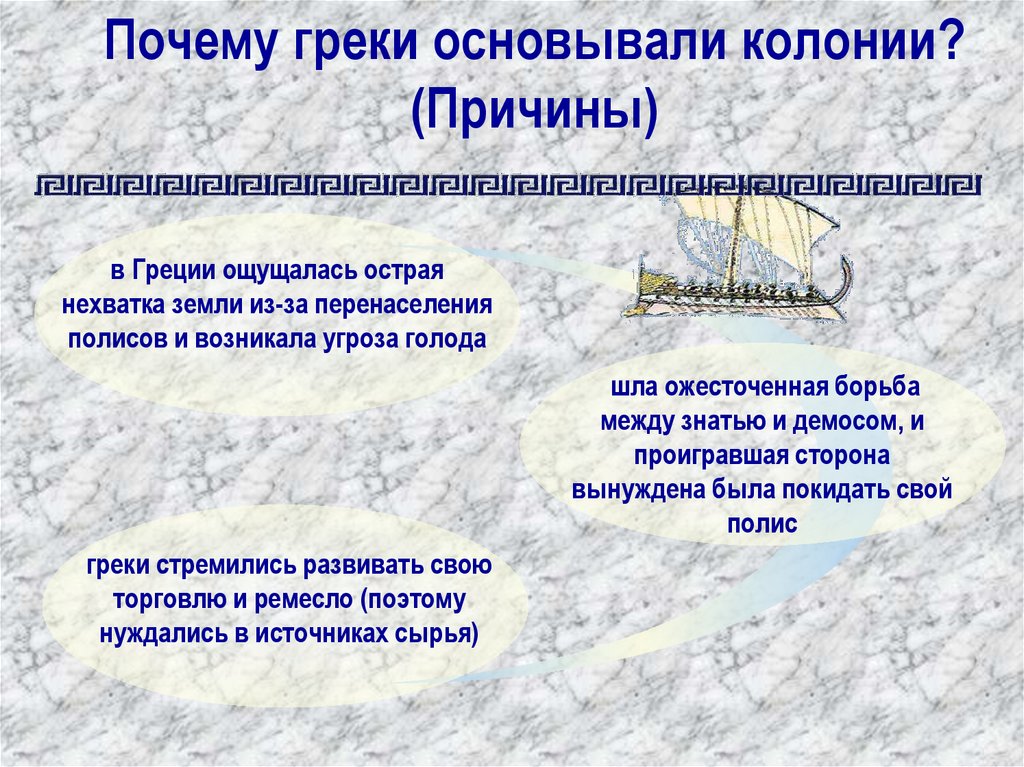 Почему греки основывали колонии? (Причины)

в Греции ощущалась острая нехватка земли из-за перенаселения полисов и возникала угроза голода

шла ожесточенная борьба между знатью и демосом, и проигравшая сторона вынуждена была покидать свой полис

греки стремились развивать свою торговлю и ремесло (поэтому нуждались в источниках сырья)